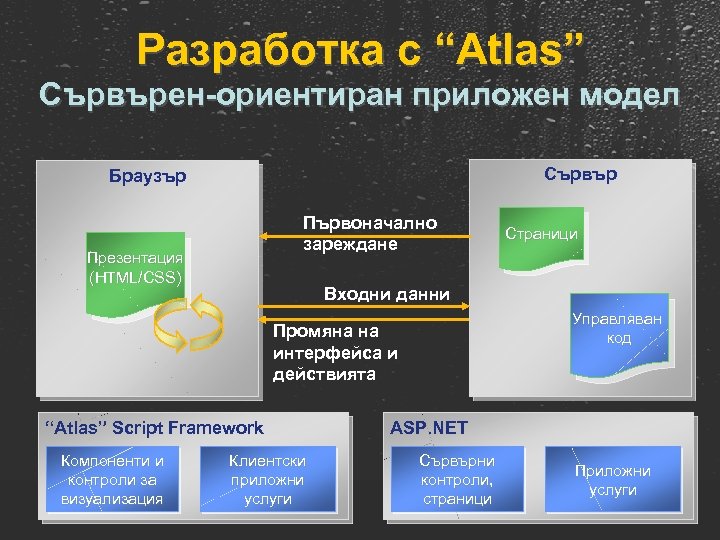 Разработка с “Atlas”
Сървърен-ориентиран приложен модел

Браузър

Презентация (HTML/CSS)

Първоначално зареждане

Входни данни

Промяна на интерфейса и действията

Сървър

Страници

Управляван код

“Atlas” Script Framework

Компоненти и контроли за визуализация

Клиентски приложни услуги

ASP.NET

Сървърни контроли, страници

Приложни услуги